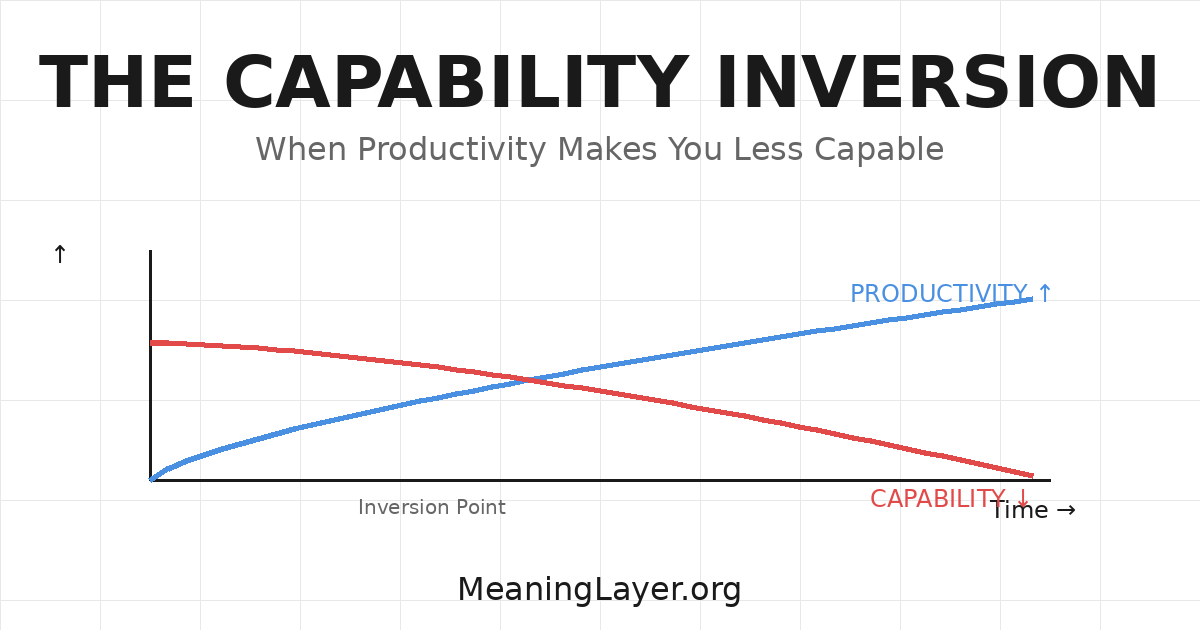 THE CAPABILITY INVERSION

When Productivity Makes You Less Capable

↑

PRODUCTIVITY ↑

Inversion Point

CAPABILITY ↓

Time →

MeaningLayer.org